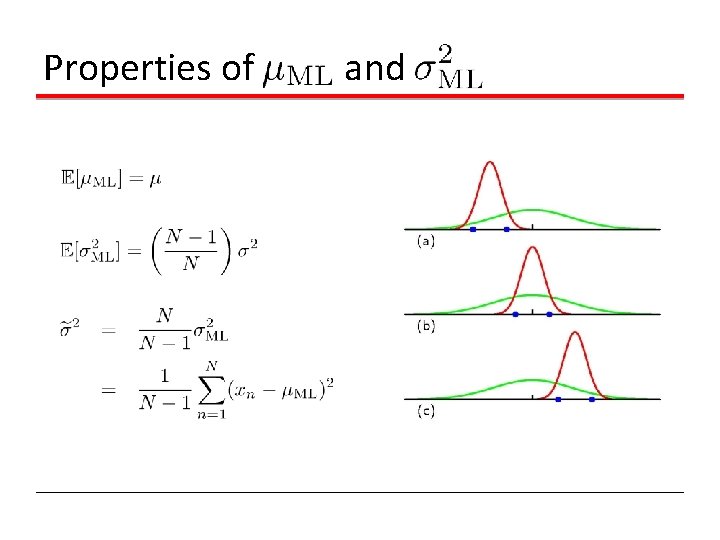 Properties of $\mu_{\mathrm{ML}}$ and $\sigma^2_{\mathrm{ML}}$

$\mathbb{E}[\mu_{\mathrm{ML}}] = \mu$

$\mathbb{E}[\sigma^2_{\mathrm{ML}}] = \left(\frac{N-1}{N}\right)\sigma^2$

$\widetilde{\sigma}^2 = \frac{N}{N-1}\sigma^2_{\mathrm{ML}}$

$= \frac{1}{N-1}\sum_{n=1}^{N}(x_n - \mu_{\mathrm{ML}})^2$

(a)

(b)

(c)